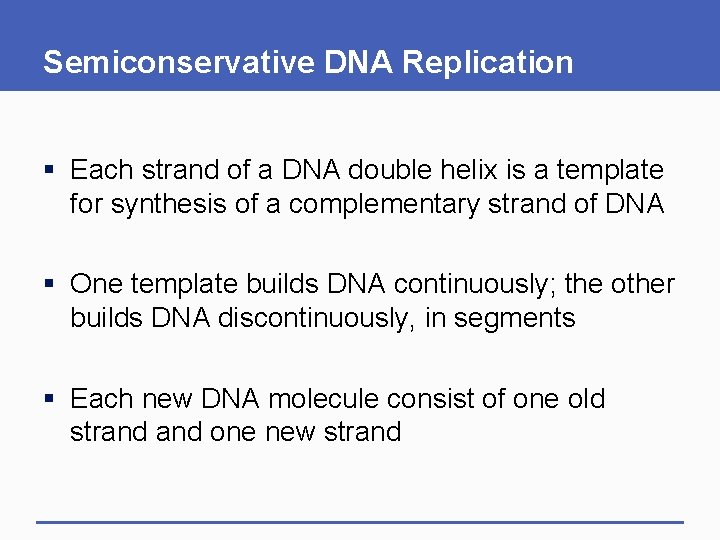 Semiconservative DNA Replication

▪ Each strand of a DNA double helix is a template for synthesis of a complementary strand of DNA

▪ One template builds DNA continuously; the other builds DNA discontinuously, in segments

▪ Each new DNA molecule consist of one old strand and one new strand